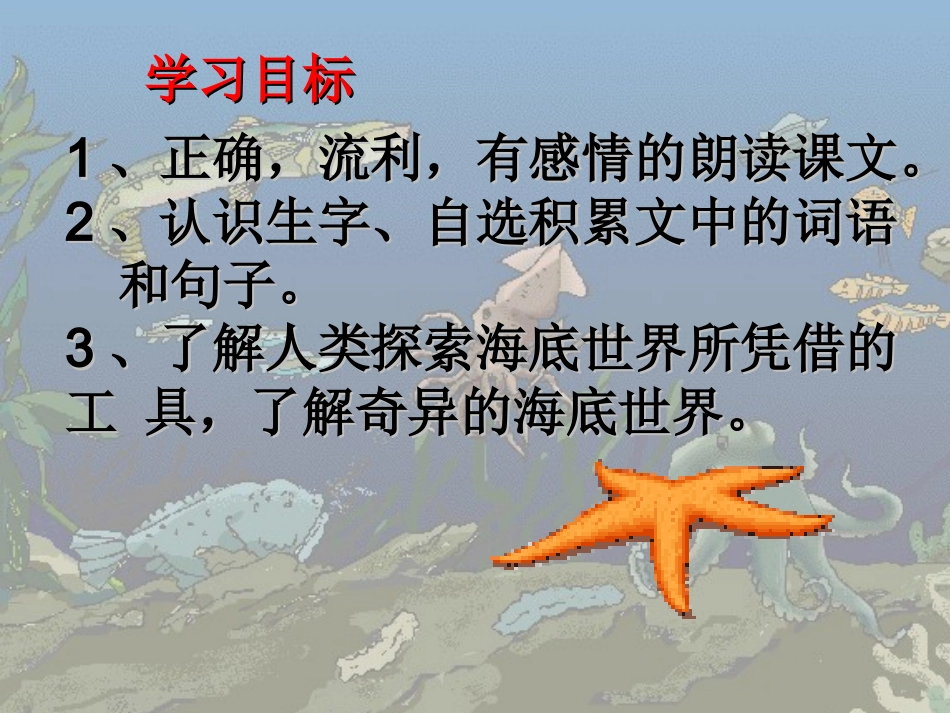 学习目标

1、正确，流利，有感情的朗读课文。

2、认识生字、自选积累文中的词语和句子。

3、了解人类探索海底世界所凭借的工 具，了解奇异的海底世界。